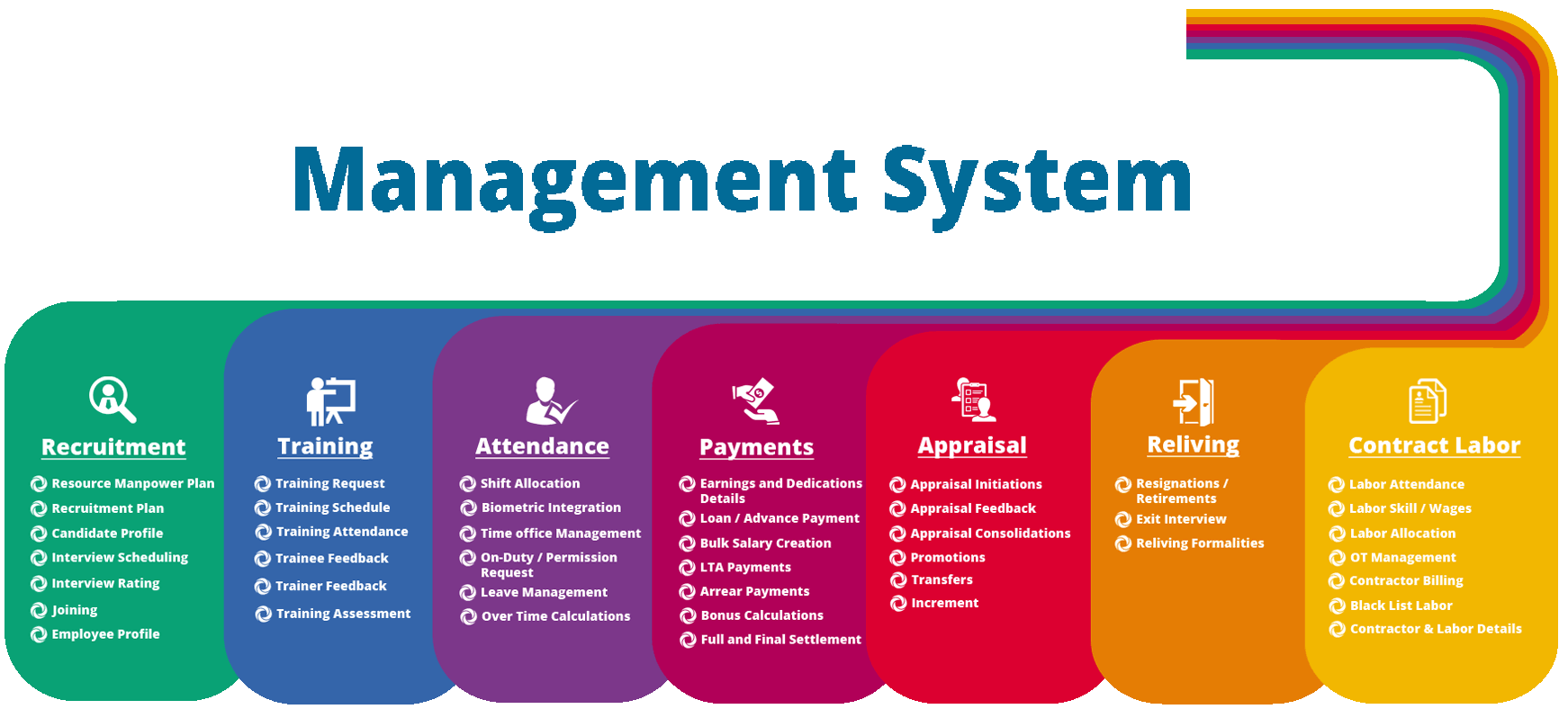 Management System

Recruitment

Resource Manpower Plan
Recruitment Plan
Candidate Profile
Interview Scheduling
Interview Rating
Joining
Employee Profile

Training

Training Request
Training Schedule
Training Attendance
Trainee Feedback
Trainer Feedback
Training Assessment

Attendance

Shift Allocation
Biometric Integration
Time office Management
On-Duty / Permission Request
Leave Management
Over Time Calculations

Payments

Earnings and Dedications Details
Loan / Advance Payment
Bulk Salary Creation
LTA Payments
Arrear Payments
Bonus Calculations
Full and Final Settlement

Appraisal

Appraisal Initiations
Appraisal Feedback
Appraisal Consolidations
Promotions
Transfers
Increment

Reliving

Resignations / Retirements
Exit Interview
Reliving Formalities

Contract Labor

Labor Attendance
Labor Skill / Wages
Labor Allocation
OT Management
Contractor Billing
Black List Labor
Contractor & Labor Details